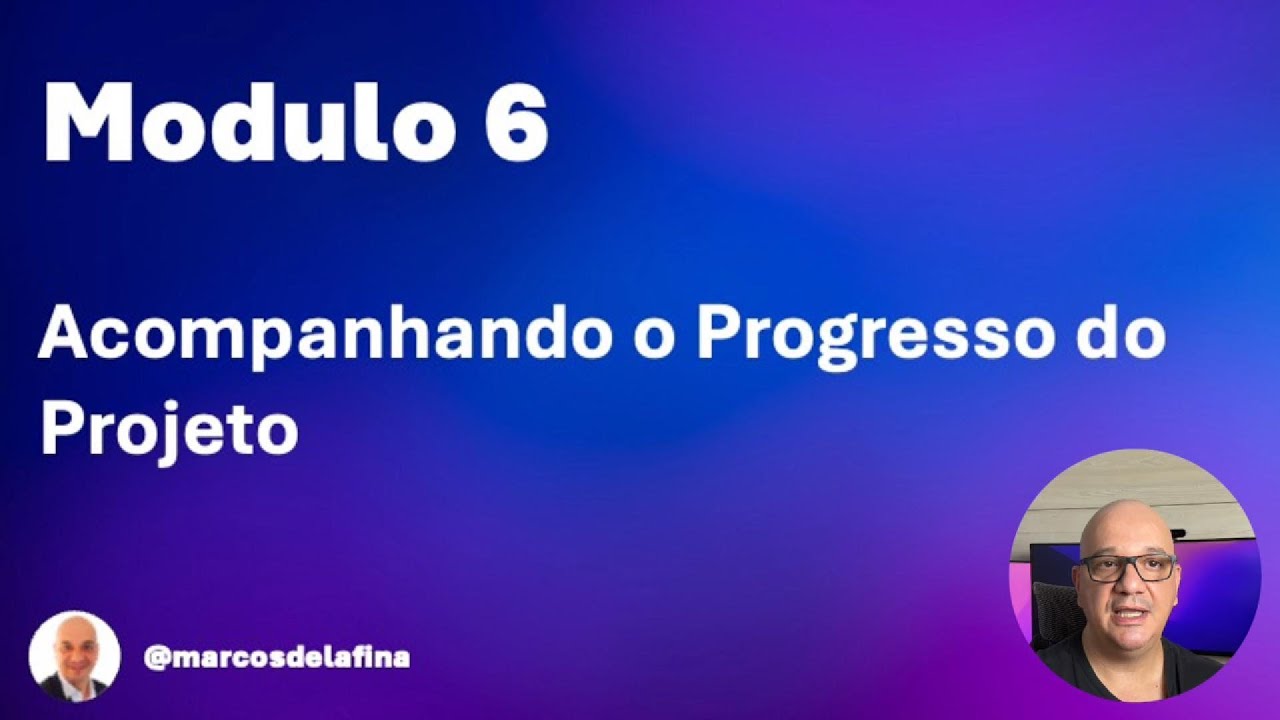 Modulo 6

Acompanhando o Progresso do Projeto

@marcosdelafina